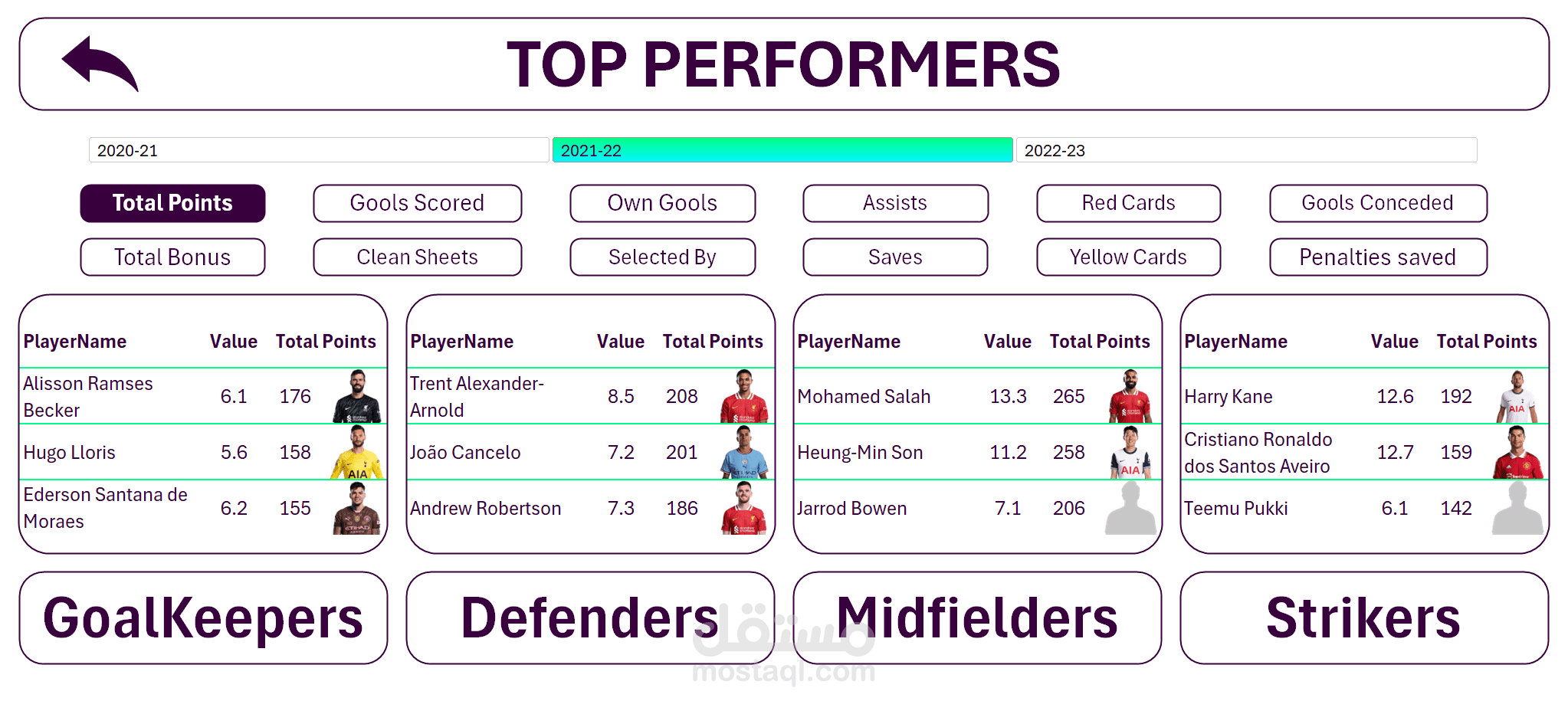 TOP PERFORMERS

2020-21 2021-22 2022-23

Total Points
Gools Scored
Own Gools
Assists
Red Cards
Gools Conceded
Total Bonus
Clean Sheets
Selected By
Saves
Yellow Cards
Penalties saved

| PlayerName | Value | Total Points |
|---|---|---|
| Alisson Ramses Becker | 6.1 | 176 |
| Hugo Lloris | 5.6 | 158 |
| Ederson Santana de Moraes | 6.2 | 155 |

| PlayerName | Value | Total Points |
|---|---|---|
| Trent Alexander-Arnold | 8.5 | 208 |
| João Cancelo | 7.2 | 201 |
| Andrew Robertson | 7.3 | 186 |

| PlayerName | Value | Total Points |
|---|---|---|
| Mohamed Salah | 13.3 | 265 |
| Heung-Min Son | 11.2 | 258 |
| Jarrod Bowen | 7.1 | 206 |

| PlayerName | Value | Total Points |
|---|---|---|
| Harry Kane | 12.6 | 192 |
| Cristiano Ronaldo dos Santos Aveiro | 12.7 | 159 |
| Teemu Pukki | 6.1 | 142 |

GoalKeepers
Defenders
Midfielders
Strikers

مستقل
mostaql.com